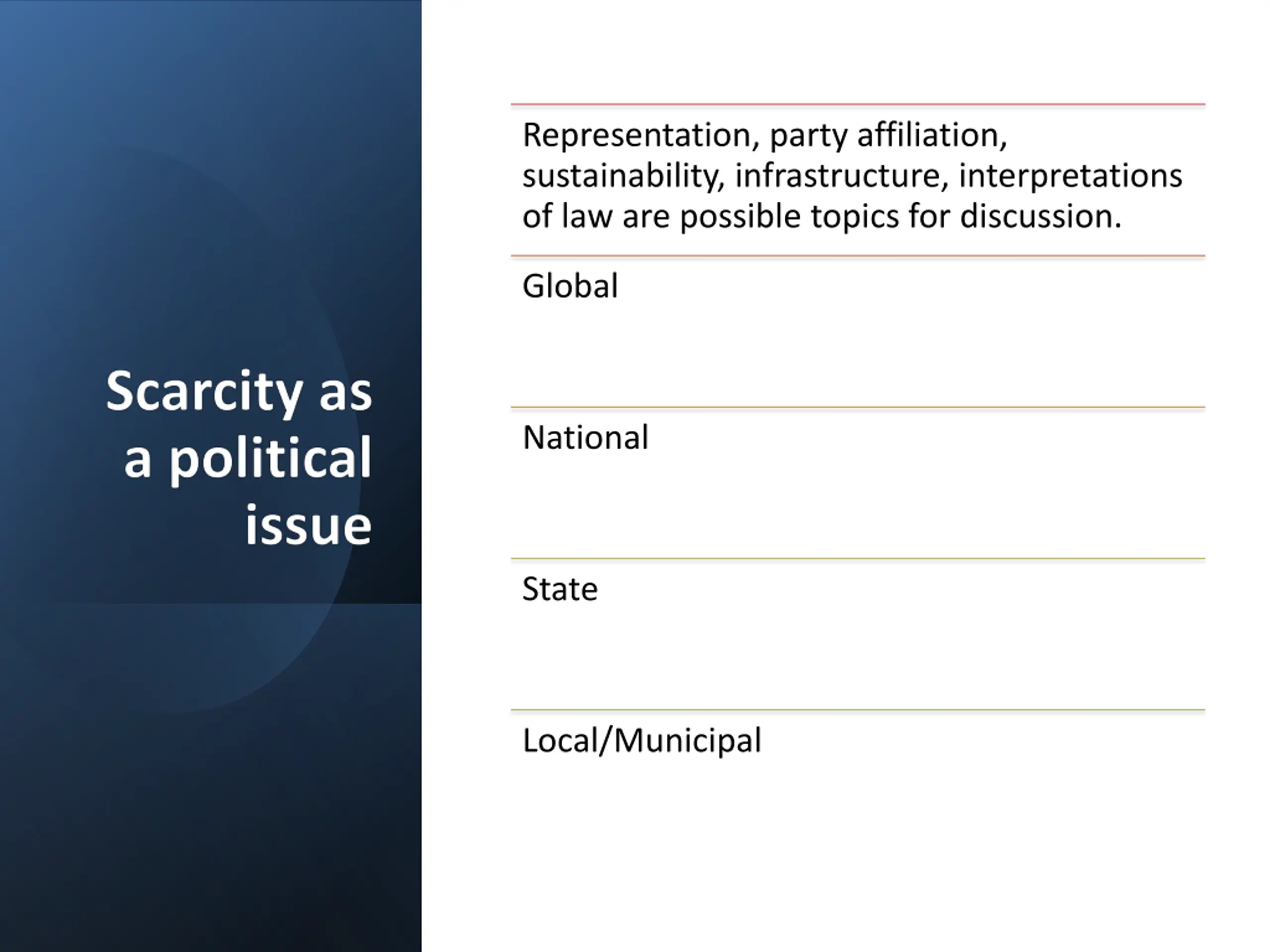 Scarcity as a political issue

Representation, party affiliation, sustainability, infrastructure, interpretations of law are possible topics for discussion.

Global

National

State

Local/Municipal